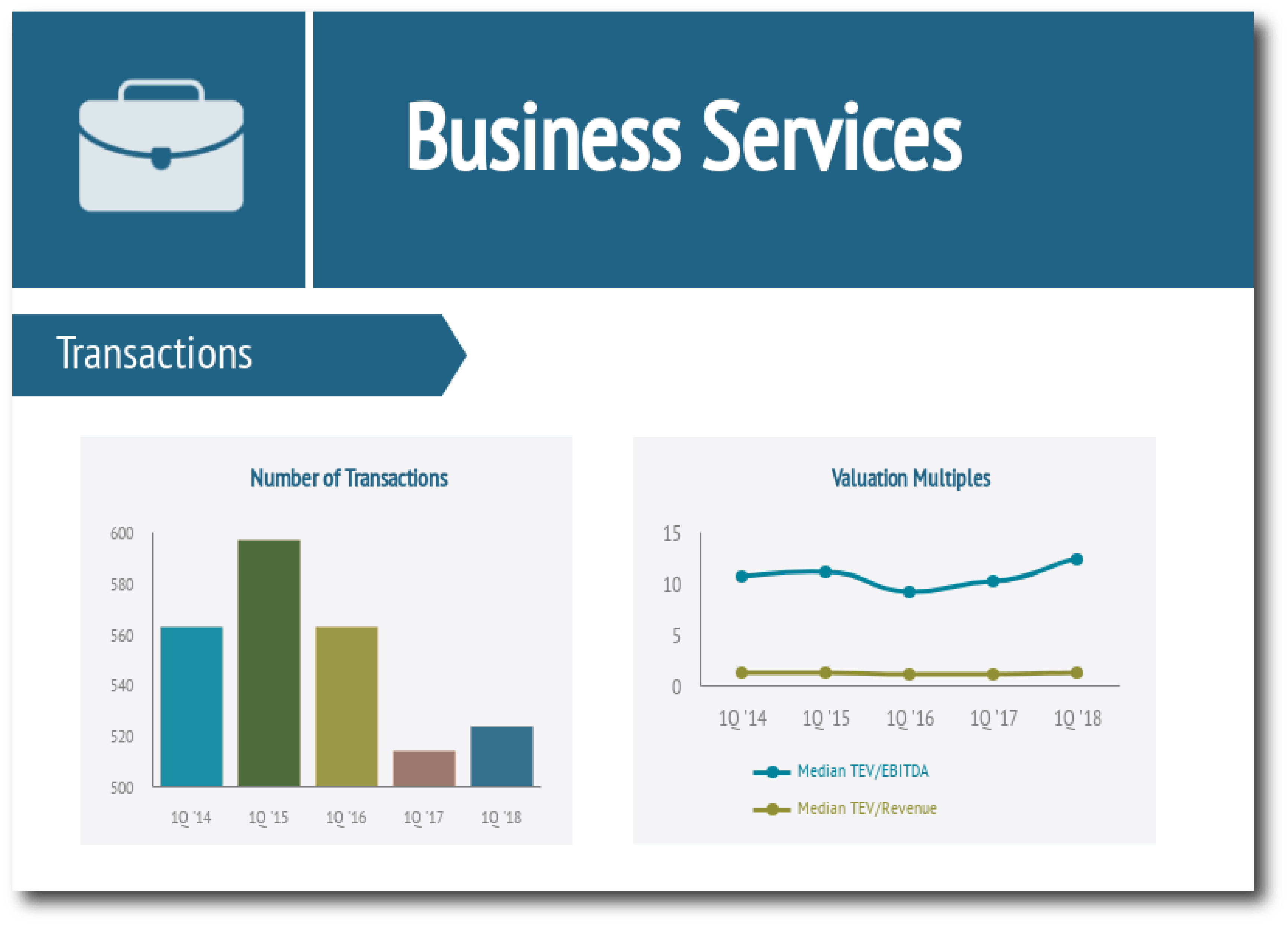 Business Services

Transactions

Number of Transactions

600
580
560
540
520
500

1Q '14 1Q '15 1Q '16 1Q '17 1Q '18

Valuation Multiples

15
10
5
0

1Q '14 1Q '15 1Q '16 1Q '17 1Q '18

Median TEV/EBITDA
Median TEV/Revenue